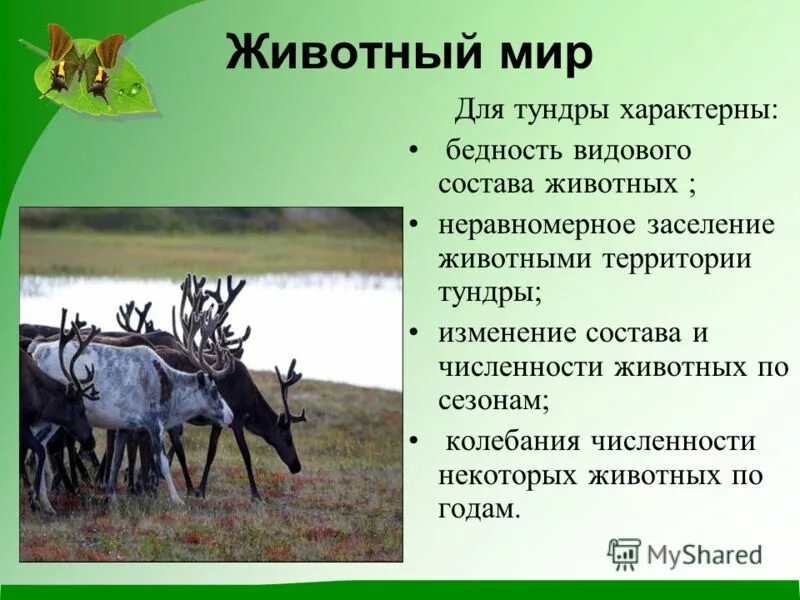 Животный мир

Для тундры характерны:

• бедность видового состава животных ;

• неравномерное заселение животными территории тундры;

• изменение состава и численности животных по сезонам;

• колебания численности некоторых животных по годам.

MyShared